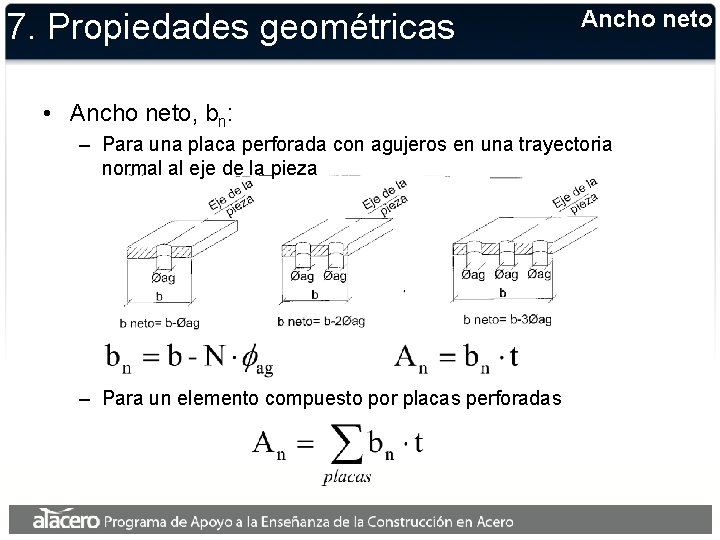 7. Propiedades geométricas

Ancho neto

• Ancho neto, $b_n$:

– Para una placa perforada con agujeros en una trayectoria normal al eje de la pieza

Eje de la pieza

Øag

b

b neto= b-Øag

Eje de la pieza

Øag Øag

b

b neto= b-2Øag

Eje de la pieza

Øag Øag Øag

b

b neto= b-3Øag

$b_n = b - N \cdot \phi_{ag}$

$A_n = b_n \cdot t$

– Para un elemento compuesto por placas perforadas

$A_n = \sum_{placas} b_n \cdot t$

alacero Programa de Apoyo a la Enseñanza de la Construcción en Acero